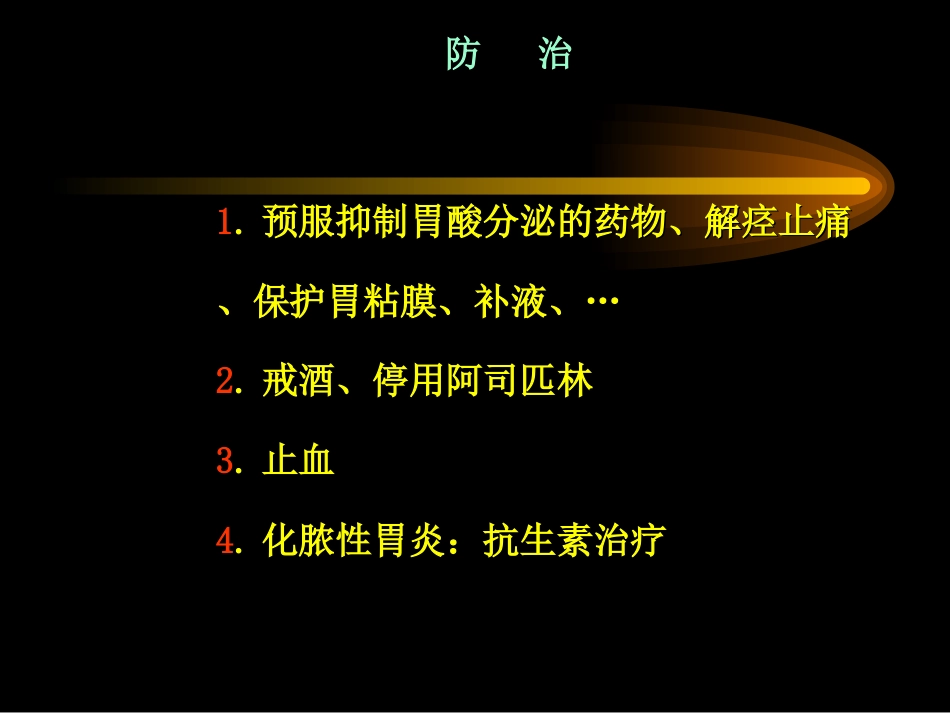 防　治

1. 预服抑制胃酸分泌的药物、解痉止痛、保护胃粘膜、补液、…

2. 戒酒、停用阿司匹林

3. 止血

4. 化脓性胃炎：抗生素治疗